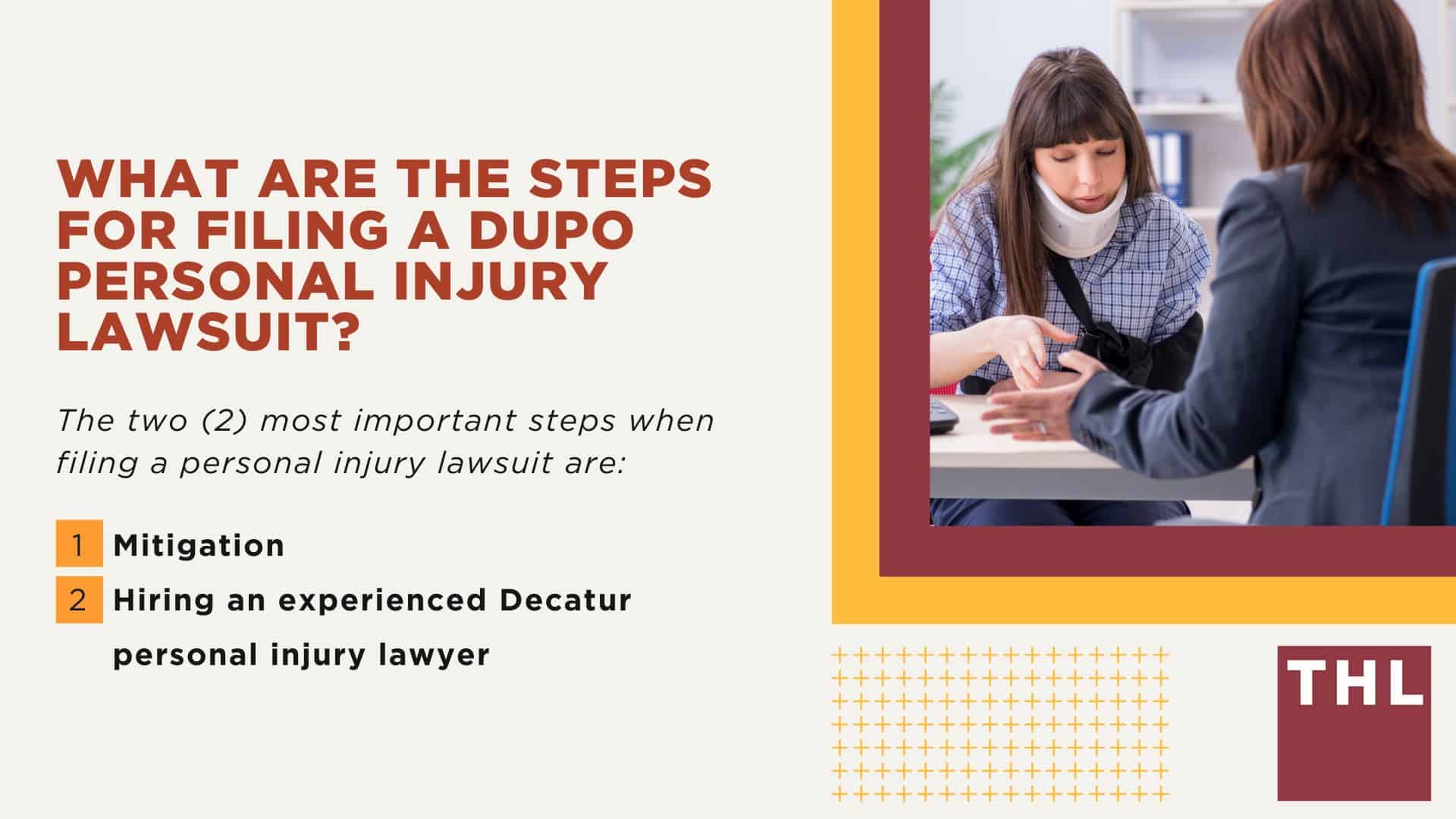 WHAT ARE THE STEPS FOR FILING A DUPO PERSONAL INJURY LAWSUIT?

The two (2) most important steps when filing a personal injury lawsuit are:

1 Mitigation
2 Hiring an experienced Decatur personal injury lawyer

THL